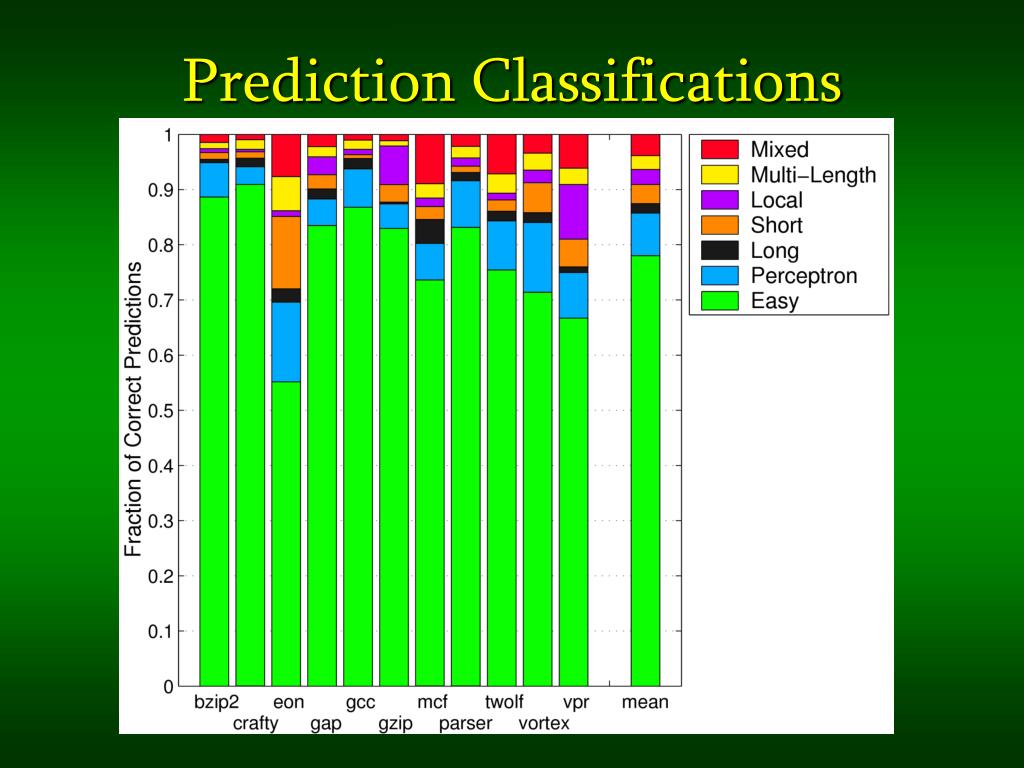 Prediction Classifications

Fraction of Correct Predictions

1
0.9
0.8
0.7
0.6
0.5
0.4
0.3
0.2
0.1
0

bzip2
crafty
eon
gap
gcc
gzip
mcf
parser
twolf
vortex
vpr
mean

Mixed
Multi−Length
Local
Short
Long
Perceptron
Easy